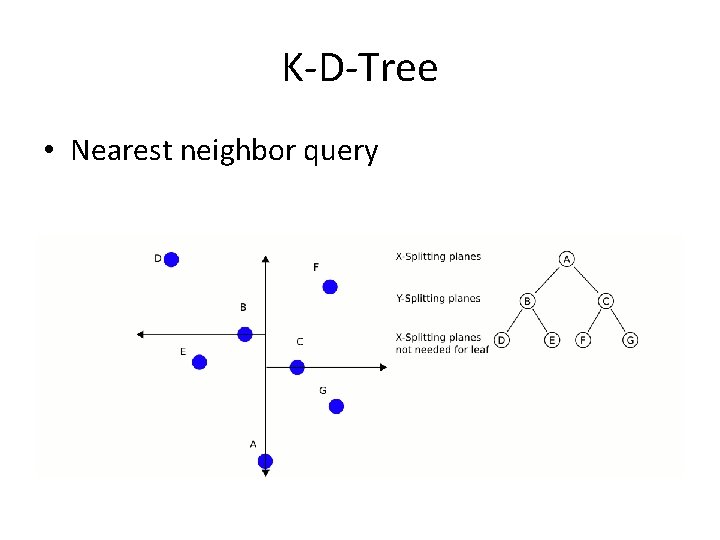 K-D-Tree

• Nearest neighbor query

D
F
B
E
C
G
A

X-Splitting planes
Y-Splitting planes
X-Splitting planes not needed for leaf

A
B
C
D
E
F
G